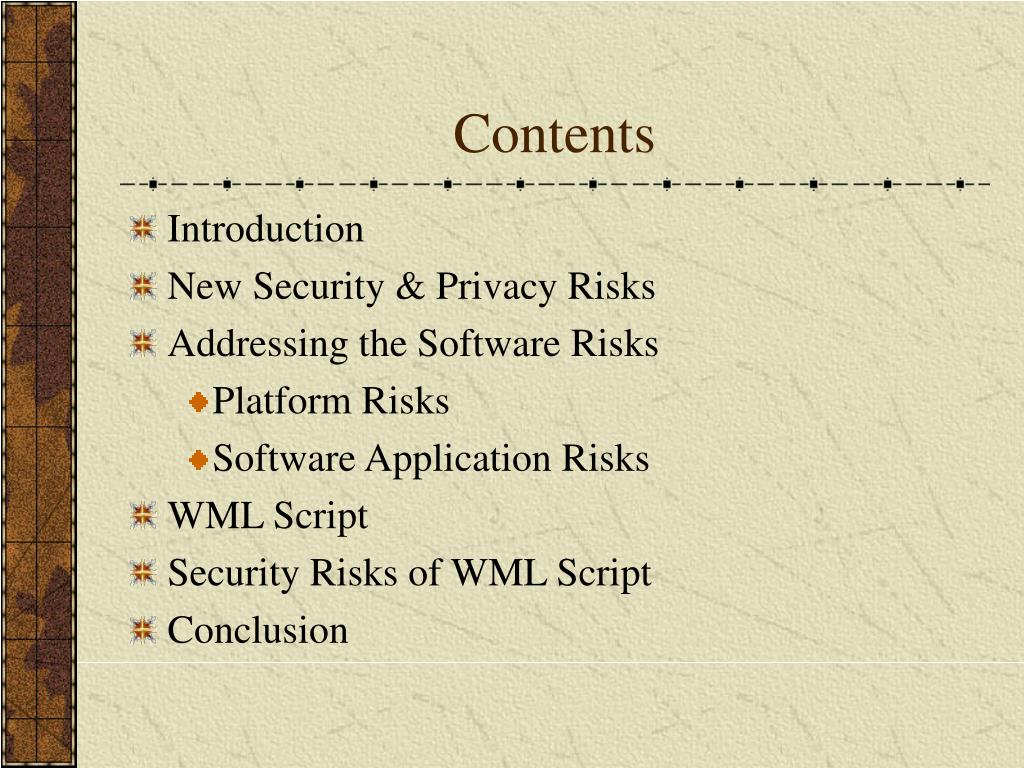 Contents

Introduction
New Security & Privacy Risks
Addressing the Software Risks
Platform Risks
Software Application Risks
WML Script
Security Risks of WML Script
Conclusion